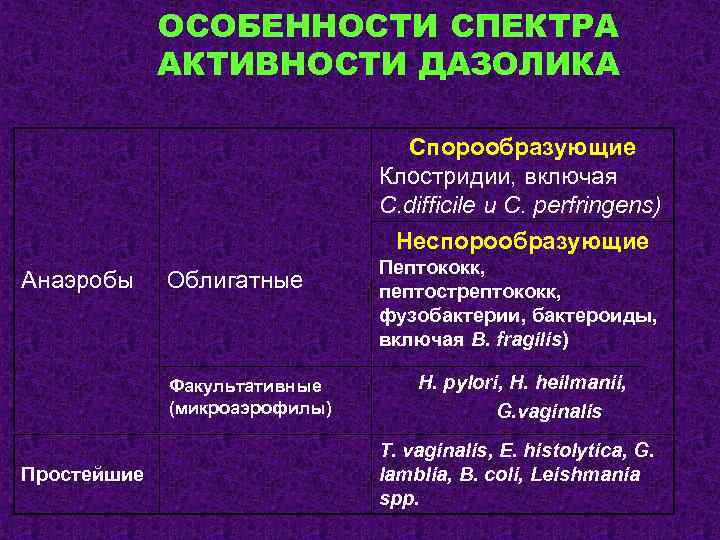 ОСОБЕННОСТИ СПЕКТРА АКТИВНОСТИ ДАЗОЛИКА

| | | |
|---|---|---|
| Анаэробы | Облигатные | Спорообразующие Клостридии, включая C.difficile и C. perfringens) |
| | | Неспорообразующие Пептококк, пептострептококк, фузобактерии, бактероиды, включая B. fragilis) |
| | Факультативные (микроаэрофилы) | H. pylori, H. heilmanii, G.vaginalis |
| Простейшие | | T. vaginalis, E. histolytica, G. lamblia, B. coli, Leishmania spp. |